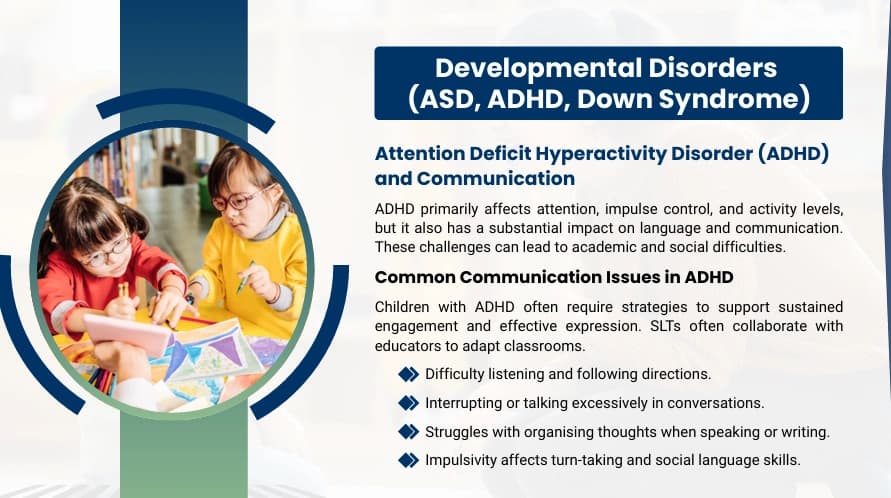 Developmental Disorders (ASD, ADHD, Down Syndrome)

Attention Deficit Hyperactivity Disorder (ADHD) and Communication

ADHD primarily affects attention, impulse control, and activity levels, but it also has a substantial impact on language and communication. These challenges can lead to academic and social difficulties.

Common Communication Issues in ADHD

Children with ADHD often require strategies to support sustained engagement and effective expression. SLTs often collaborate with educators to adapt classrooms.

Difficulty listening and following directions.

Interrupting or talking excessively in conversations.

Struggles with organising thoughts when speaking or writing.

Impulsivity affects turn-taking and social language skills.